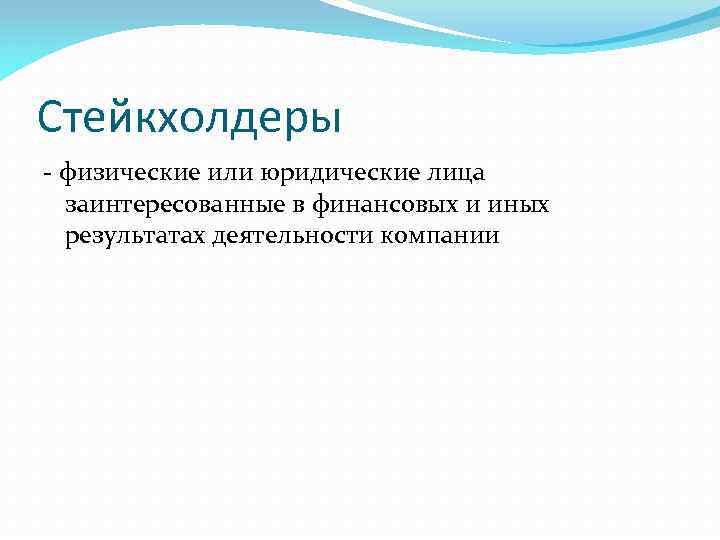 Стейкхолдеры

- физические или юридические лица заинтересованные в финансовых и иных результатах деятельности компании